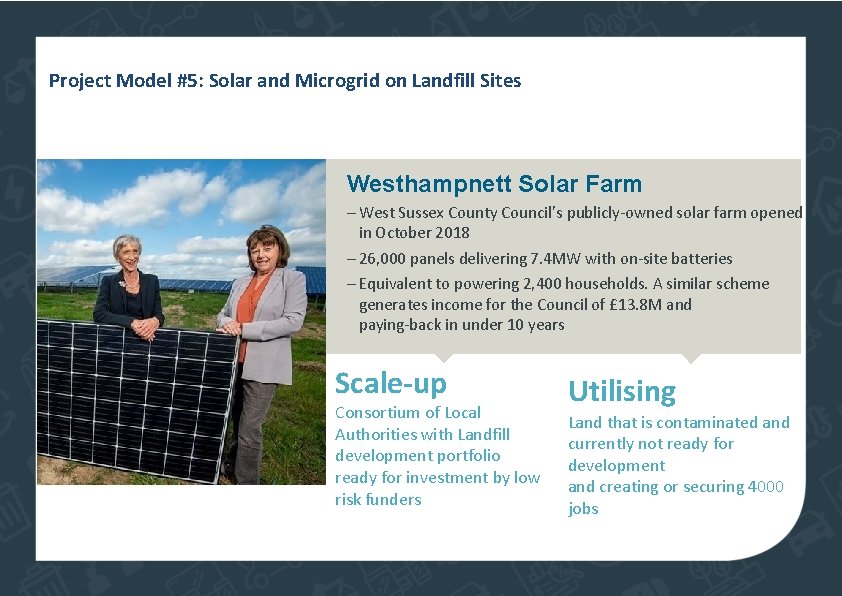 Project Model #5: Solar and Microgrid on Landfill Sites

Westhampnett Solar Farm

– West Sussex County Council's publicly-owned solar farm opened in October 2018

– 26,000 panels delivering 7.4MW with on-site batteries

– Equivalent to powering 2,400 households. A similar scheme generates income for the Council of £13.8M and paying-back in under 10 years

Scale-up

Consortium of Local Authorities with Landfill development portfolio ready for investment by low risk funders

Utilising

Land that is contaminated and currently not ready for development
and creating or securing 4000 jobs